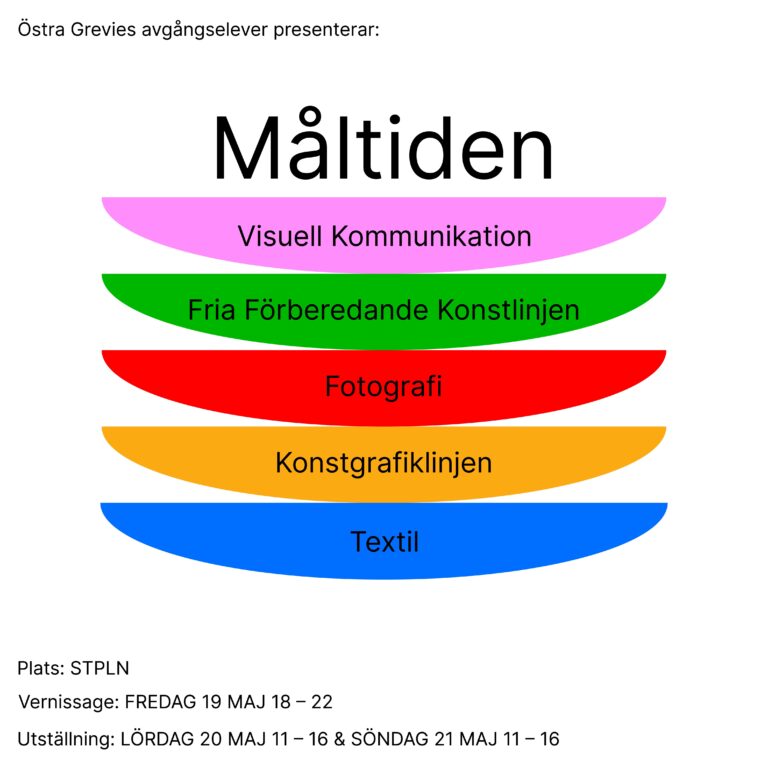 Östra Grevies avgångselever presenterar:

Måltiden

Visuell Kommunikation

Fria Förberedande Konstlinjen

Fotografi

Konstgrafiklinjen

Textil

Plats: STPLN

Vernissage: FREDAG 19 MAJ 18 – 22

Utställning: LÖRDAG 20 MAJ 11 – 16 & SÖNDAG 21 MAJ 11 – 16